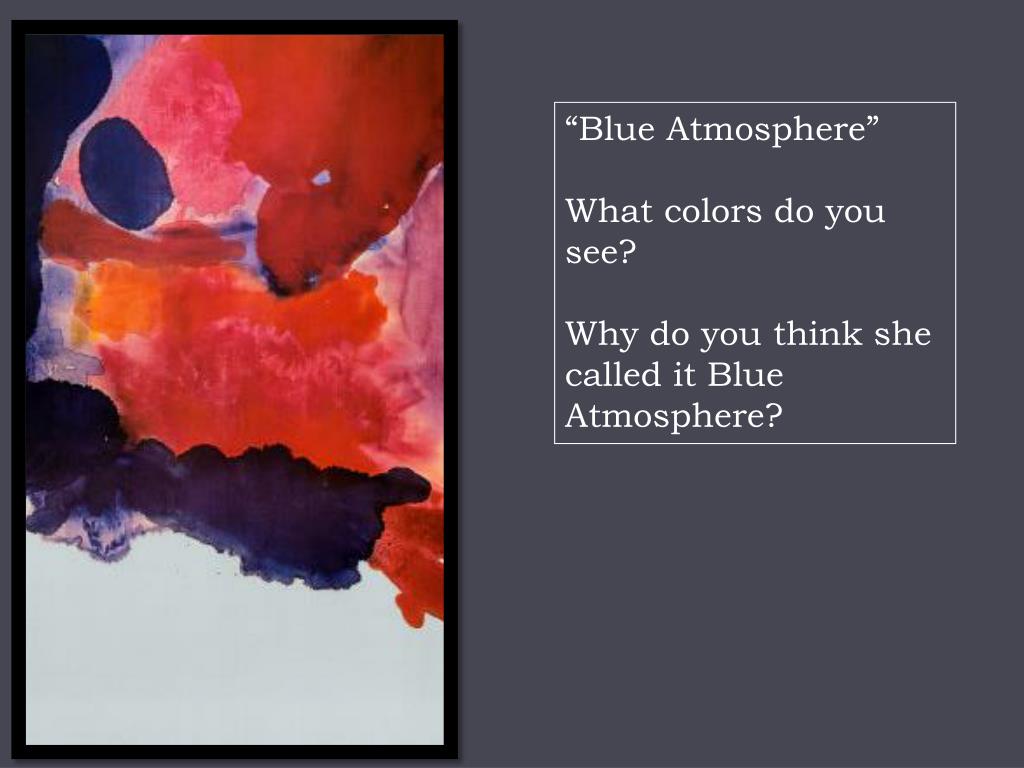 “Blue Atmosphere”

What colors do you see?

Why do you think she called it Blue Atmosphere?